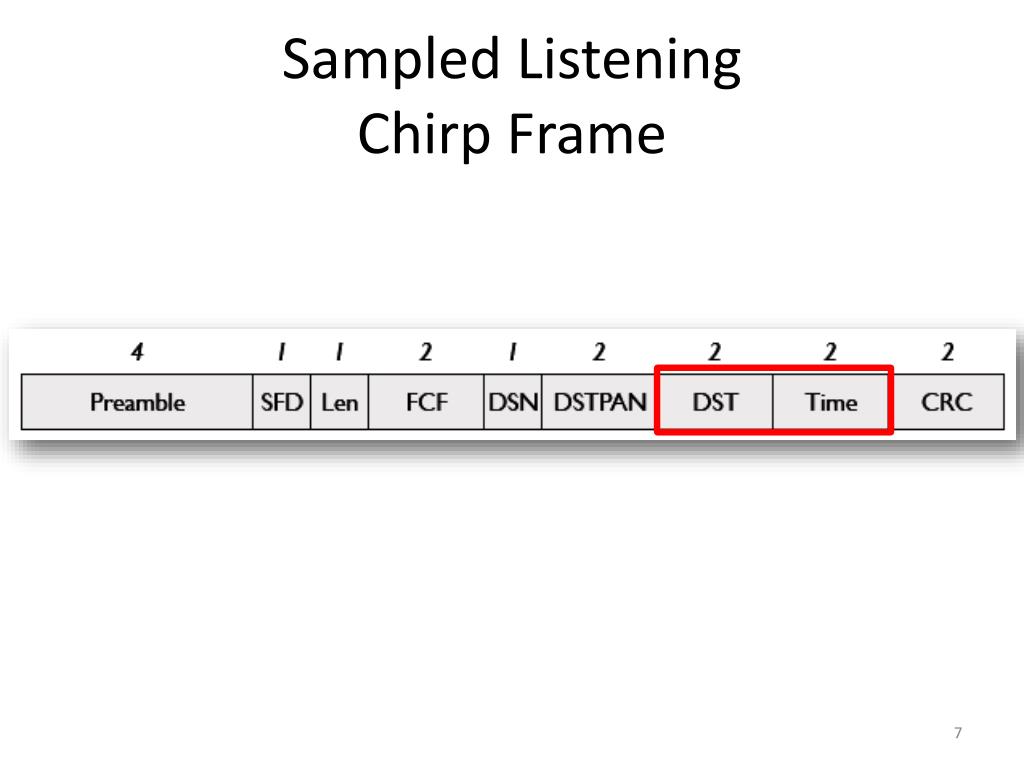 Sampled Listening
Chirp Frame

| 4 | 1 | 1 | 2 | 1 | 2 | 2 | 2 | 2 |
|---|---|---|---|---|---|---|---|---|
| Preamble | SFD | Len | FCF | DSN | DSTPAN | DST | Time | CRC |

7